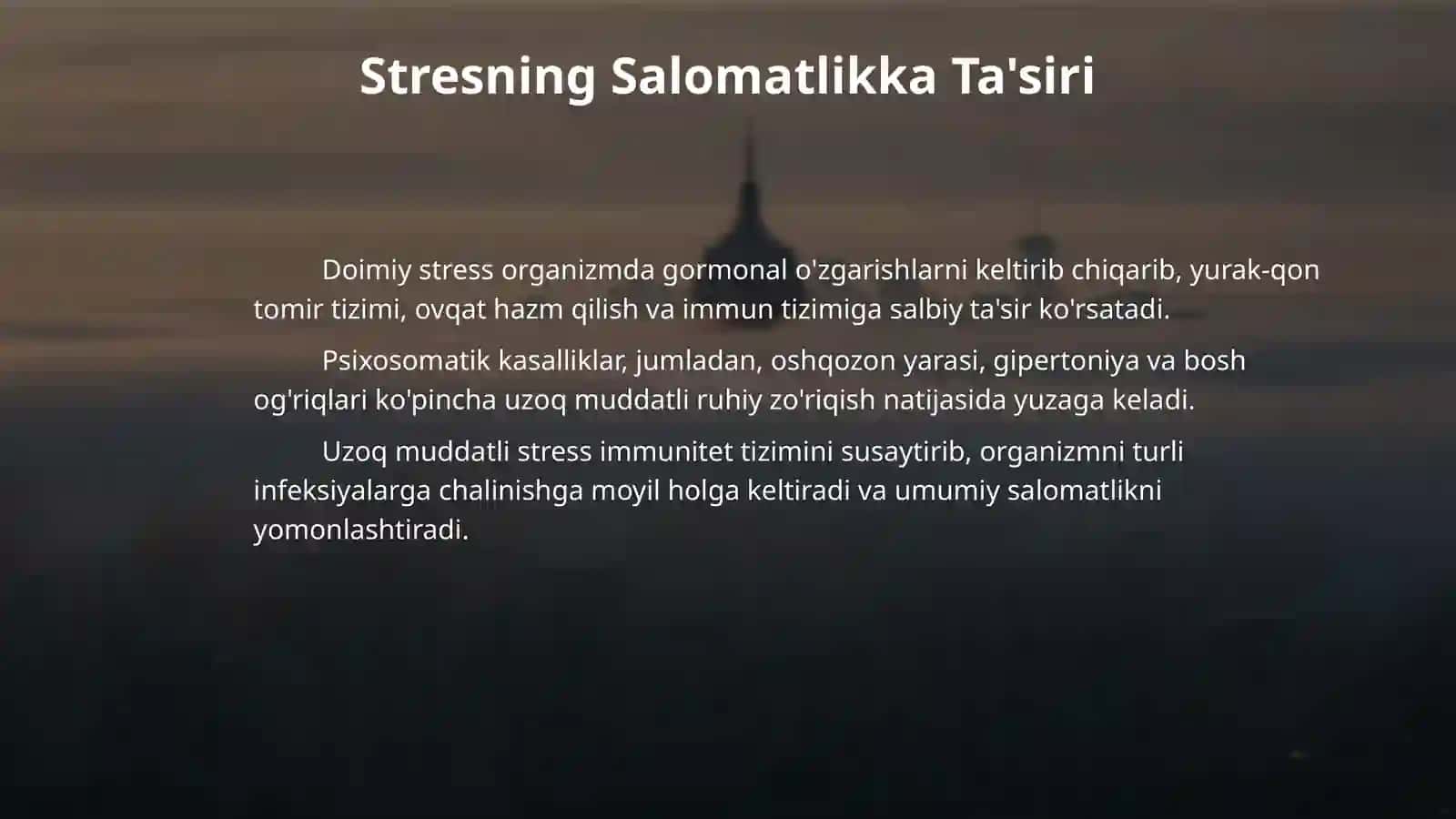 Stresning Salomatlikka Ta'siri

Doimiy stress organizmda gormonal o'zgarishlarni keltirib chiqarib, yurak-qon tomir tizimi, ovqat hazm qilish va immun tizimiga salbiy ta'sir ko'rsatadi.

Psixosomatik kasalliklar, jumladan, oshqozon yarasi, gipertoniya va bosh og'riqlari ko'pincha uzoq muddatli ruhiy zo'riqish natijasida yuzaga keladi.

Uzoq muddatli stress immunitet tizimini susaytirib, organizmni turli infeksiyalarga chalinishga moyil holga keltiradi va umumiy salomatlikni yomonlashtiradi.